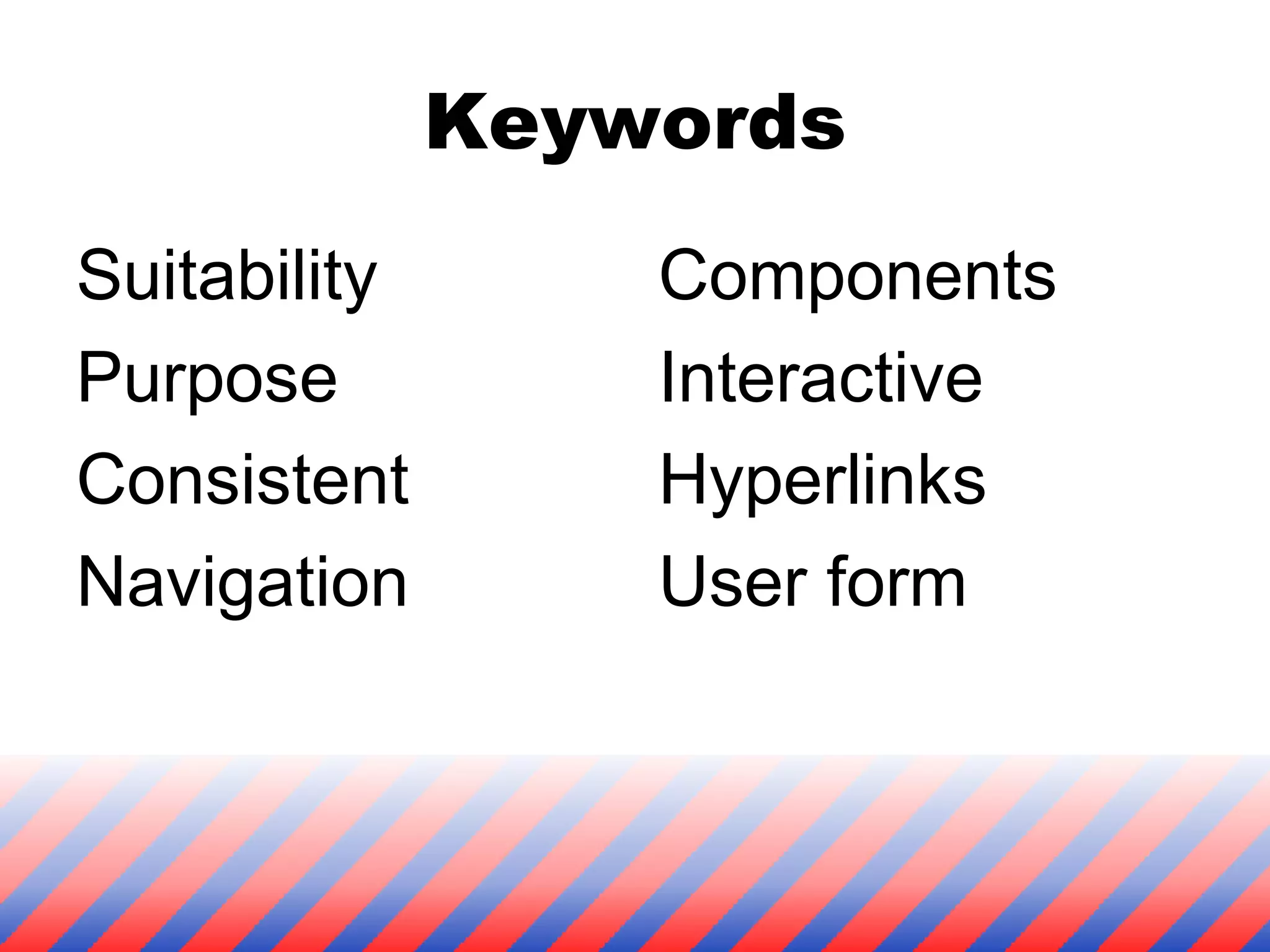 Keywords

Suitability
Purpose
Consistent
Navigation

Components
Interactive
Hyperlinks
User form